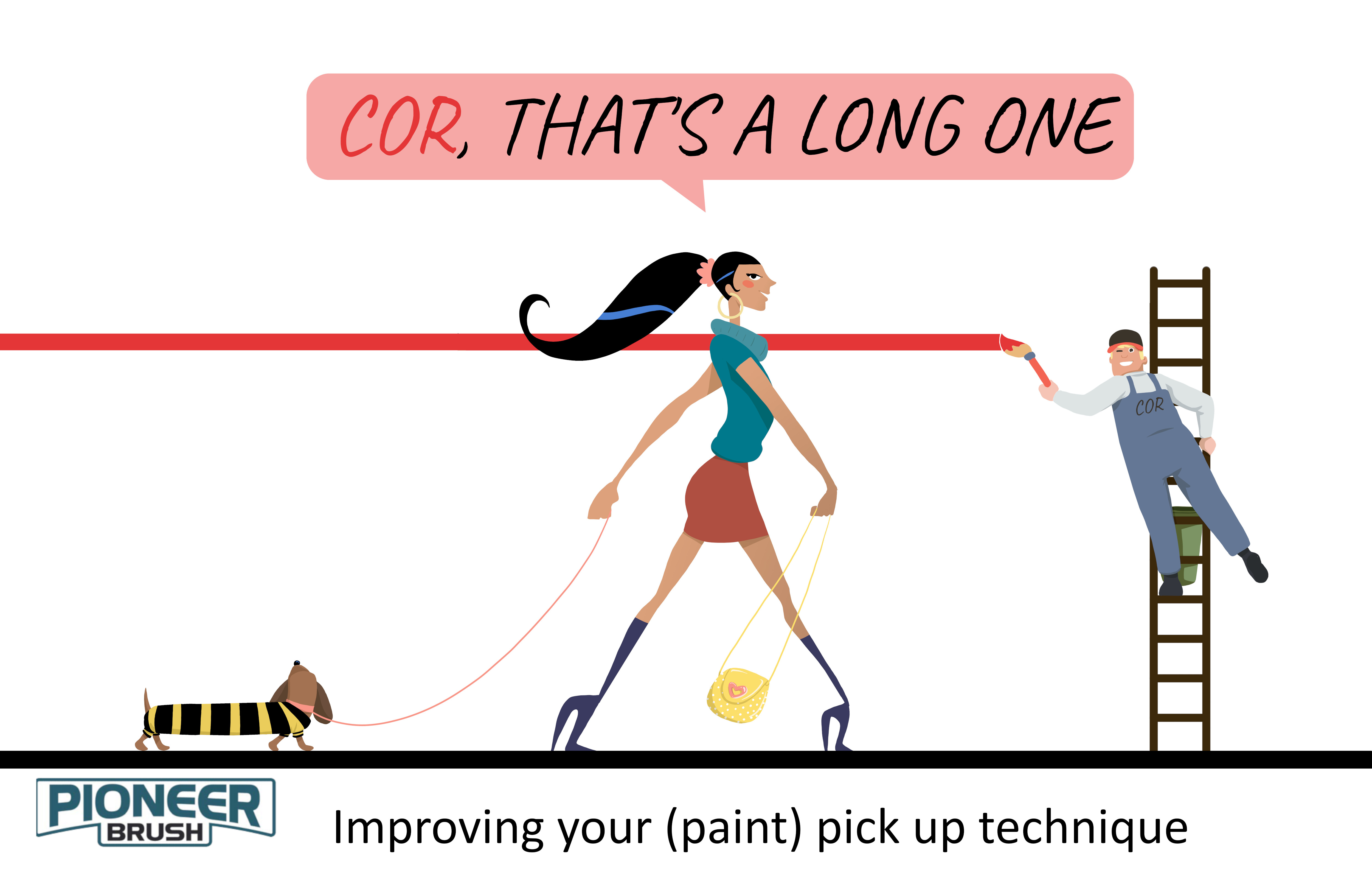 COR, THAT'S A LONG ONE

COR

PIONEER BRUSH

Improving your (paint) pick up technique